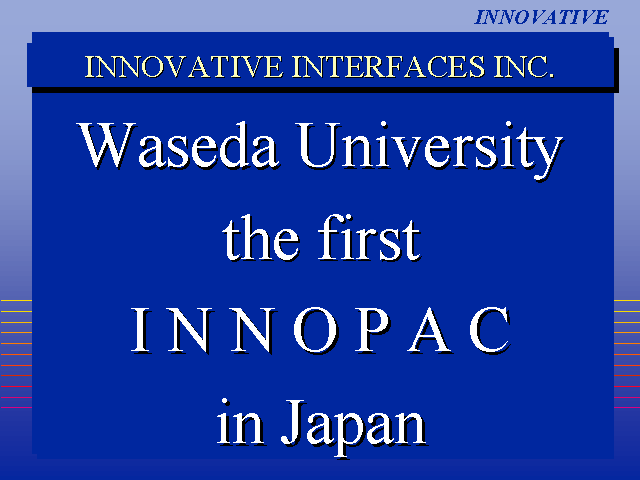 INNOVATIVE

INNOVATIVE INTERFACES INC.

Waseda University
the first
I N N O P A C
in Japan